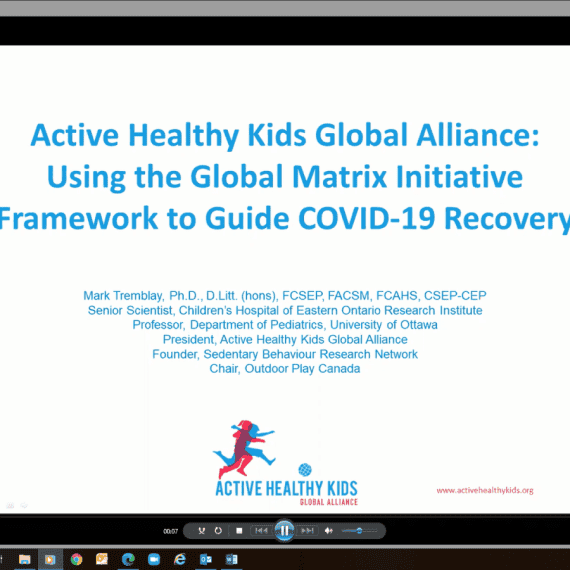 Active Healthy Kids Global Alliance: Using the Global Matrix Initiative Framework to Guide COVID-19 Recovery

Mark Tremblay, Ph.D., D.Litt. (hons), FCSEP, FACSM, FCAHS, CSEP-CEP
Senior Scientist, Children's Hospital of Eastern Ontario Research Institute
Professor, Department of Pediatrics, University of Ottawa
President, Active Healthy Kids Global Alliance
Founder, Sedentary Behaviour Research Network
Chair, Outdoor Play Canada

ACTIVE HEALTHY KIDS
GLOBAL ALLIANCE

www.activehealthykids.org

00:07